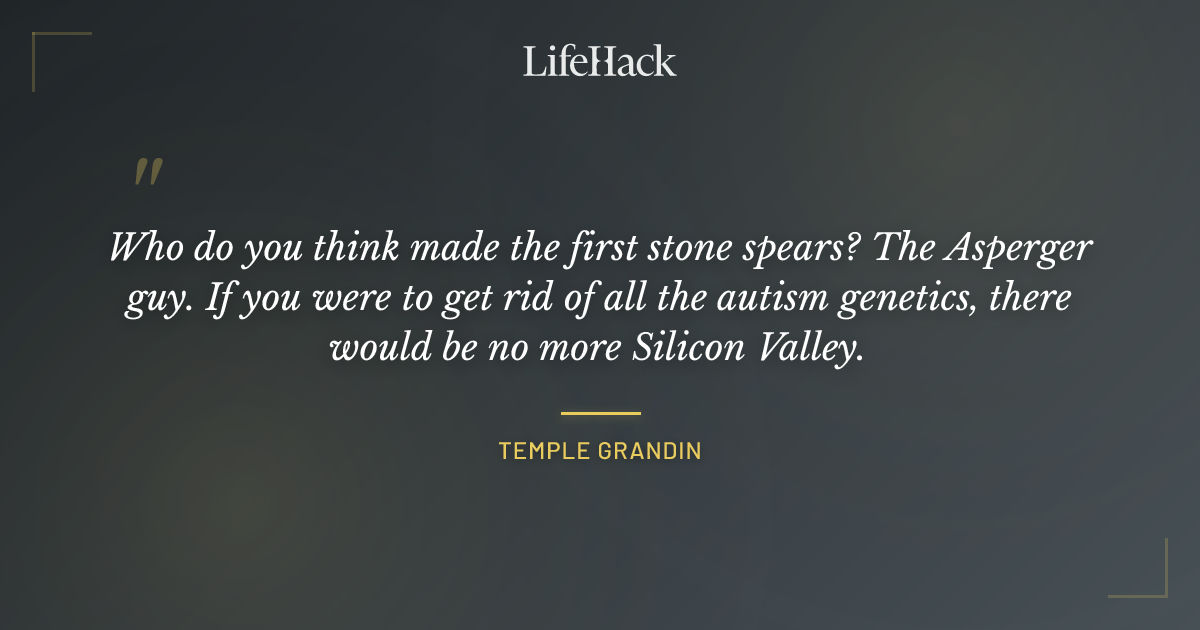 LifeHack

"

Who do you think made the first stone spears? The Asperger guy. If you were to get rid of all the autism genetics, there would be no more Silicon Valley.

TEMPLE GRANDIN